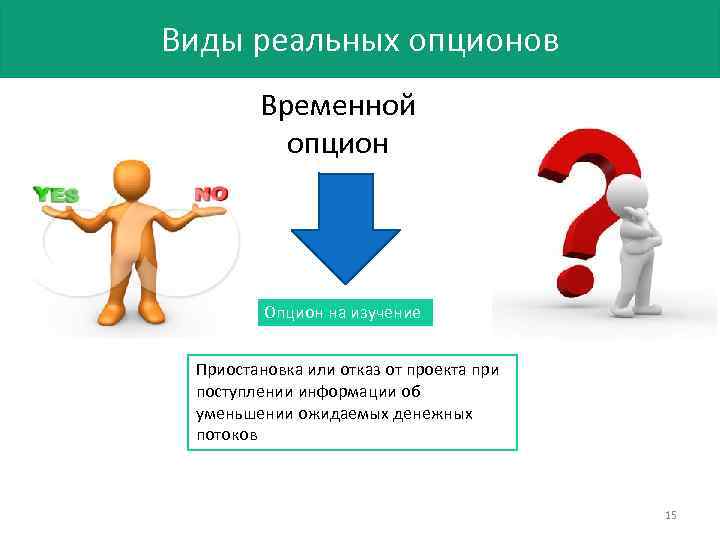 Виды реальных опционов

Временной опцион

YES

NO

Опцион на изучение

Приостановка или отказ от проекта при поступлении информации об уменьшении ожидаемых денежных потоков

15